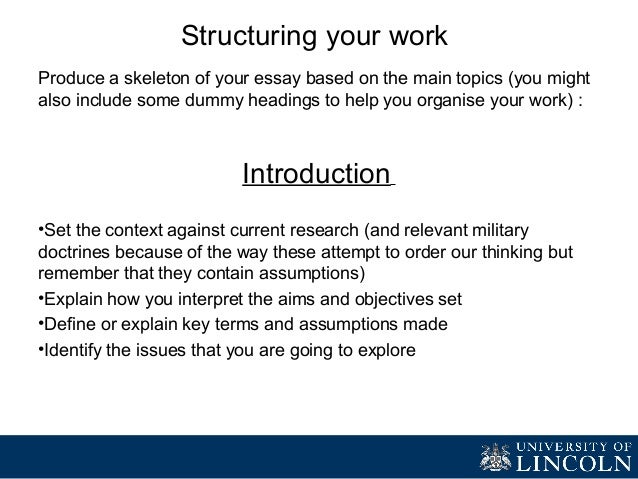 Structuring your work

Produce a skeleton of your essay based on the main topics (you might also include some dummy headings to help you organise your work) :

Introduction

•Set the context against current research (and relevant military doctrines because of the way these attempt to order our thinking but remember that they contain assumptions)
•Explain how you interpret the aims and objectives set
•Define or explain key terms and assumptions made
•Identify the issues that you are going to explore

UNIVERSITY OF
LINCOLN